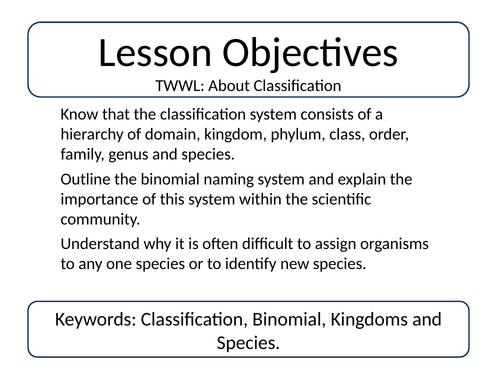 Lesson Objectives
TWWL: About Classification

Know that the classification system consists of a hierarchy of domain, kingdom, phylum, class, order, family, genus and species.

Outline the binomial naming system and explain the importance of this system within the scientific community.

Understand why it is often difficult to assign organisms to any one species or to identify new species.

Keywords: Classification, Binomial, Kingdoms and Species.